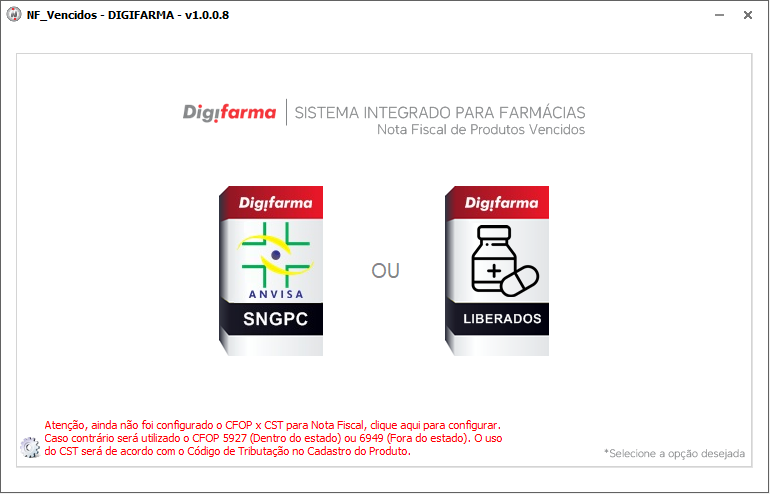 NF_Vencidos - DIGIFARMA - v1.0.0.8

Digifarma | SISTEMA INTEGRADO PARA FARMÁCIAS
Nota Fiscal de Produtos Vencidos

Digifarma
ANVISA
SNGPC

OU

Digifarma
LIBERADOS

Atenção, ainda não foi configurado o CFOP x CST para Nota Fiscal, clique aqui para configurar. Caso contrário será utilizado o CFOP 5927 (Dentro do estado) ou 6949 (Fora do estado). O uso do CST será de acordo com o Código de Tributação no Cadastro do Produto.

*Selecione a opção desejada